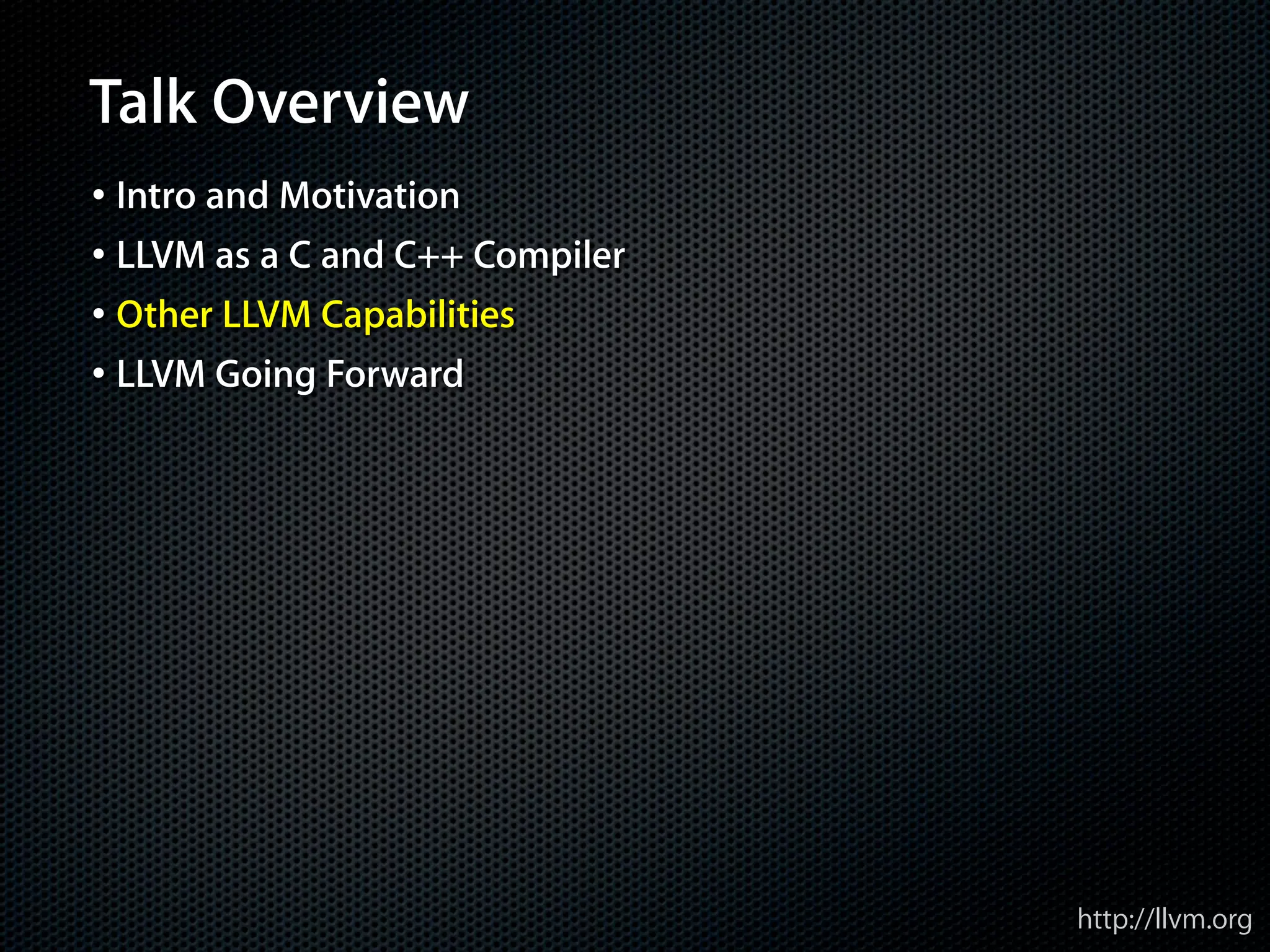 Talk Overview

• Intro and Motivation
• LLVM as a C and C++ Compiler
• Other LLVM Capabilities
• LLVM Going Forward

http://llvm.org